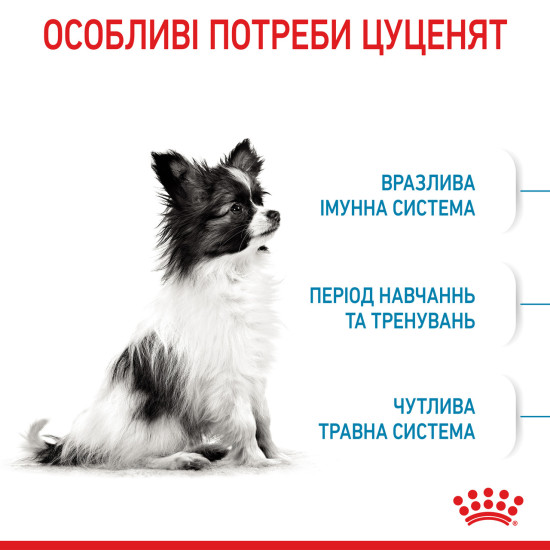 ОСОБЛИВІ ПОТРЕБИ ЦУЦЕНЯТ

ВРАЗЛИВА ІМУННА СИСТЕМА

ПЕРІОД НАВЧАННЬ ТА ТРЕНУВАНЬ

ЧУТЛИВА ТРАВНА СИСТЕМА